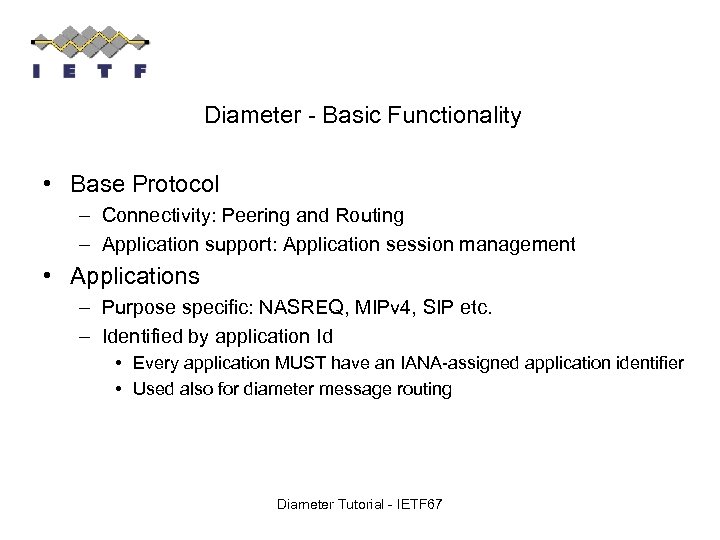 I E T F

Diameter - Basic Functionality

• Base Protocol
– Connectivity: Peering and Routing
– Application support: Application session management
• Applications
– Purpose specific: NASREQ, MIPv4, SIP etc.
– Identified by application Id
• Every application MUST have an IANA-assigned application identifier
• Used also for diameter message routing

Diameter Tutorial - IETF67